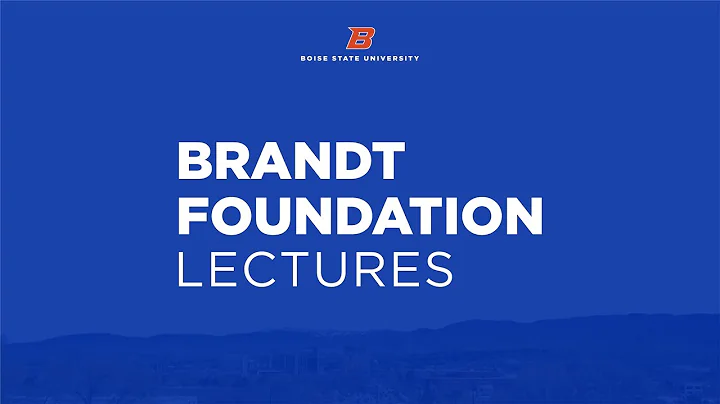 B
BOISE STATE UNIVERSITY

BRANDT FOUNDATION LECTURES